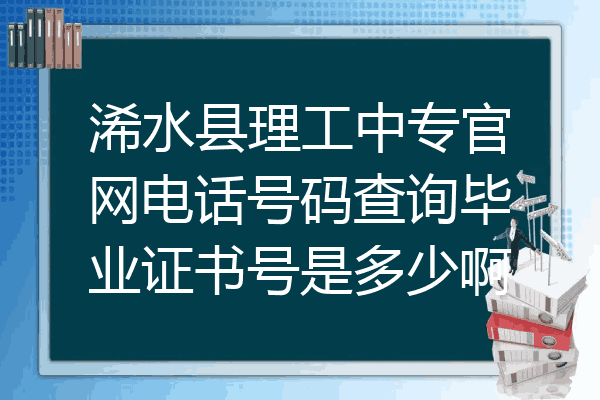 浠水县理工中专官网电话号码查询毕业证书号是多少啊